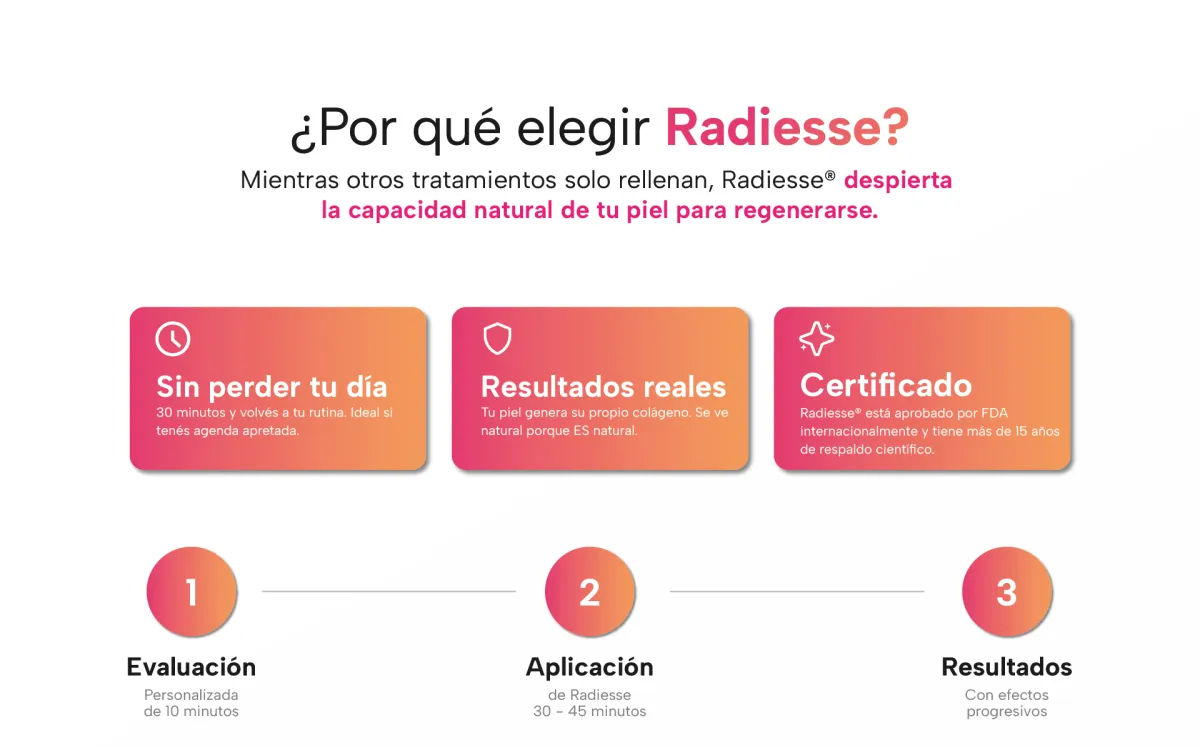 ¿Por qué elegir Radiesse?

Mientras otros tratamientos solo rellenan, Radiesse® despierta la capacidad natural de tu piel para regenerarse.

Sin perder tu día
30 minutos y volvés a tu rutina. Ideal si tenés agenda apretada.

Resultados reales
Tu piel genera su propio colágeno. Se ve natural porque ES natural.

Certificado
Radiesse® está aprobado por FDA internacionalmente y tiene más de 15 años de respaldo científico.

1
Evaluación
Personalizada de 10 minutos

2
Aplicación
de Radiesse 30 - 45 minutos

3
Resultados
Con efectos progresivos